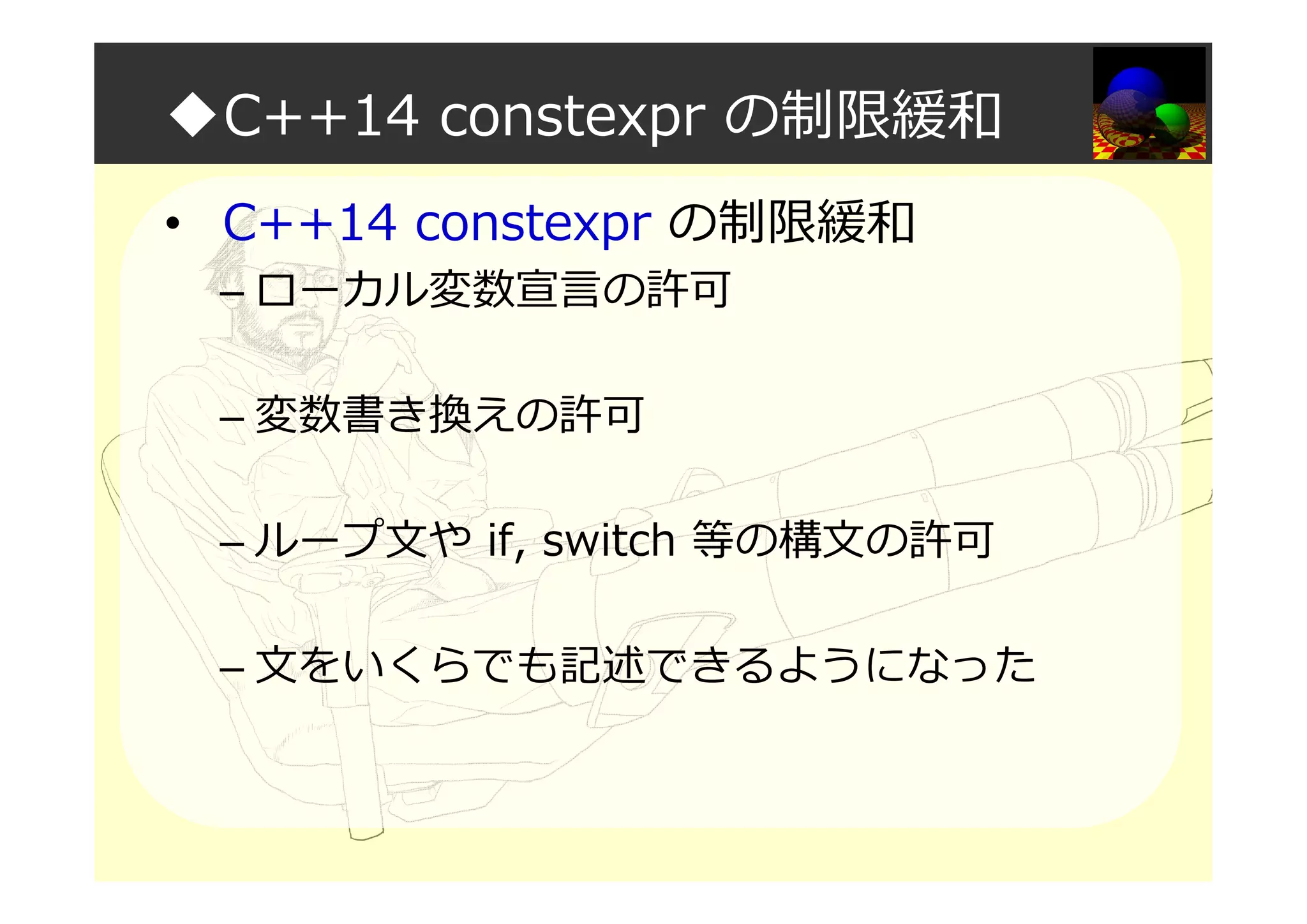 ◆C++14 constexpr の制限緩和

• C++14 constexpr の制限緩和
– ローカル変数宣言の許可

– 変数書き換えの許可

– ループ文や if, switch 等の構文の許可

– 文をいくらでも記述できるようになった